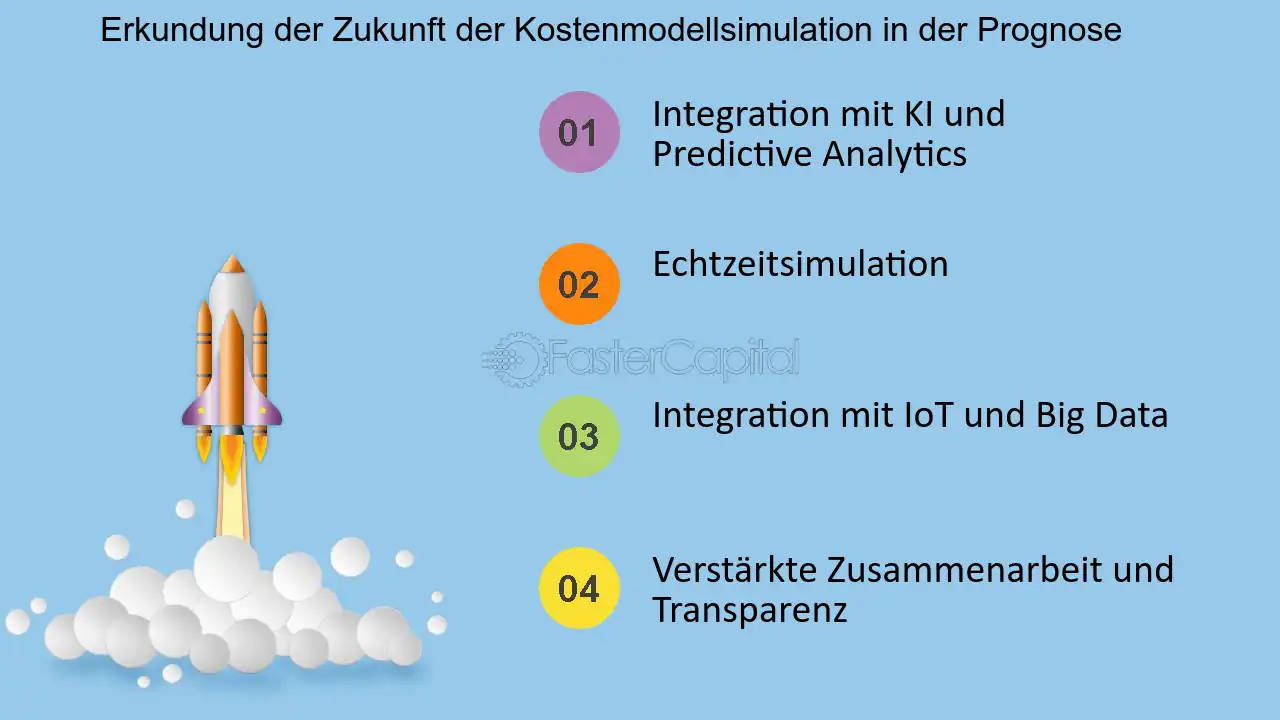 Erkundung der Zukunft der Kostenmodellsimulation in der Prognose

01

Integration mit KI und Predictive Analytics

02

Echtzeitsimulation

03

Integration mit IoT und Big Data

04

Verstärkte Zusammenarbeit und Transparenz

FasterCapital